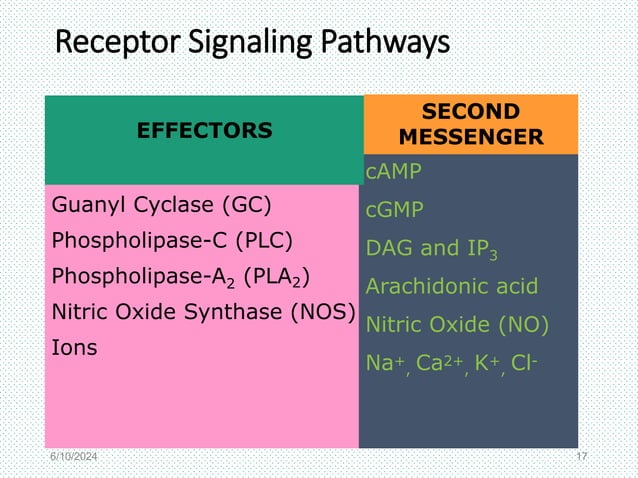 Receptor Signaling Pathways

| EFFECTORS | SECOND MESSENGER |
|---|---|
| | cAMP |
| Guanyl Cyclase (GC) | cGMP |
| Phospholipase-C (PLC) | DAG and $IP_3$ |
| Phospholipase-$A_2$ ($PLA_2$) | Arachidonic acid |
| Nitric Oxide Synthase (NOS) | Nitric Oxide (NO) |
| Ions | $Na^+$, $Ca^{2+}$, $K^+$, $Cl^-$ |

6/10/2024

17